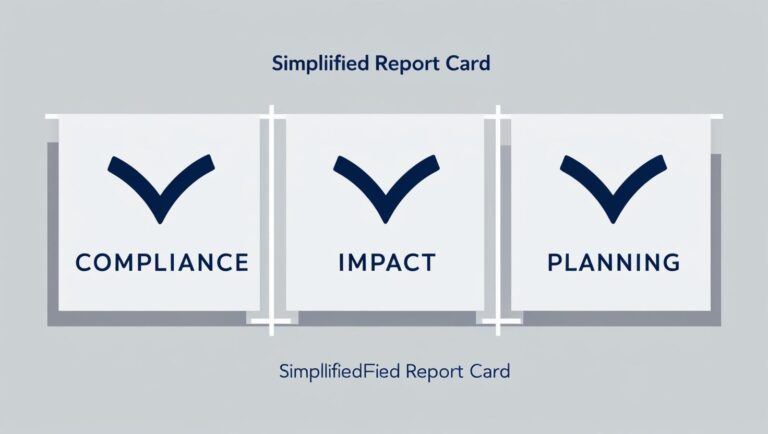 Simpliified Report Card

COMPLIANCE

IMPACT

PLANNING

SimpllifiedFied Report Card